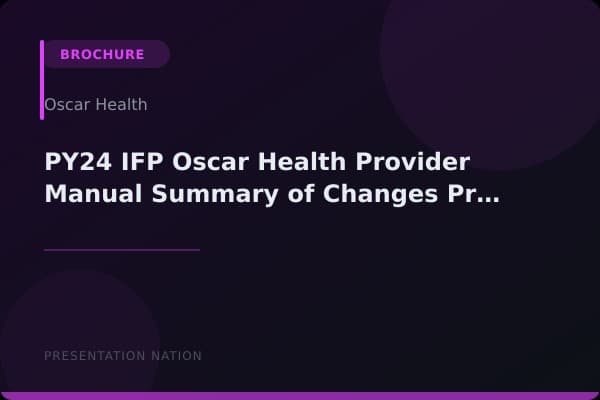 BROCHURE

Oscar Health

PY24 IFP Oscar Health Provider Manual Summary of Changes Pr...

PRESENTATION NATION